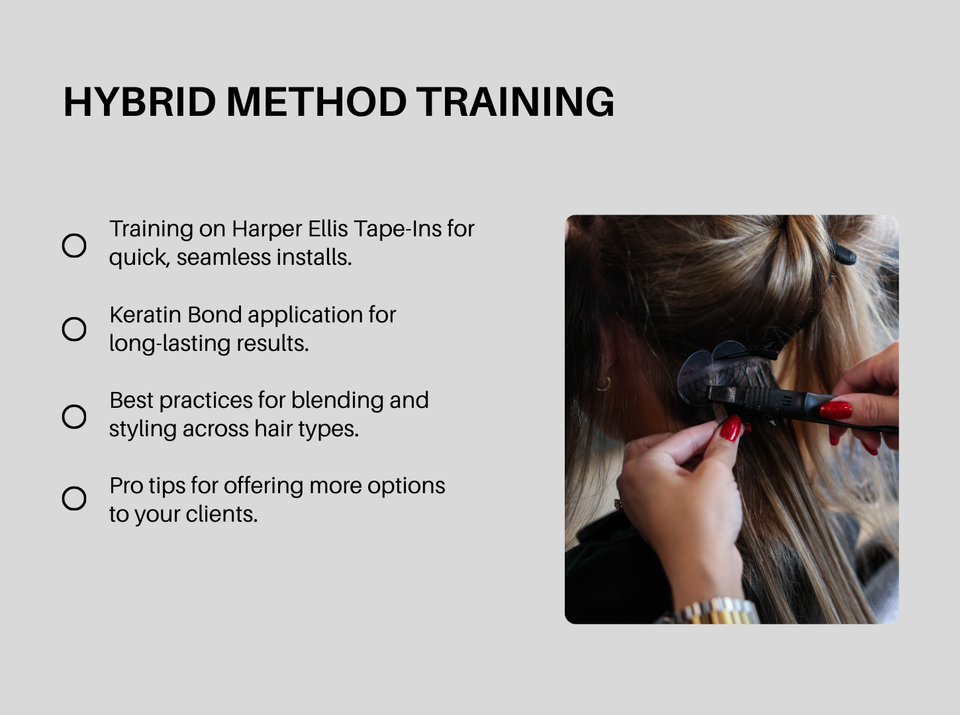 HYBRID METHOD TRAINING

Training on Harper Ellis Tape-Ins for quick, seamless installs.

Keratin Bond application for long-lasting results.

Best practices for blending and styling across hair types.

Pro tips for offering more options to your clients.